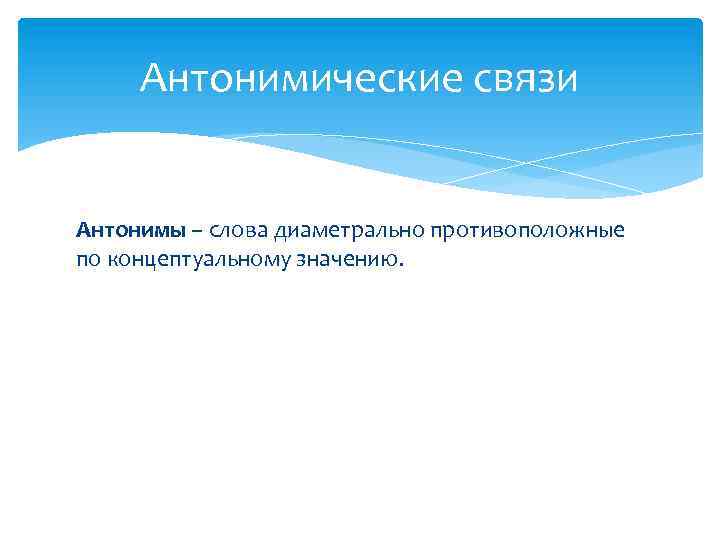 Антонимические связи

Антонимы – слова диаметрально противоположные по концептуальному значению.